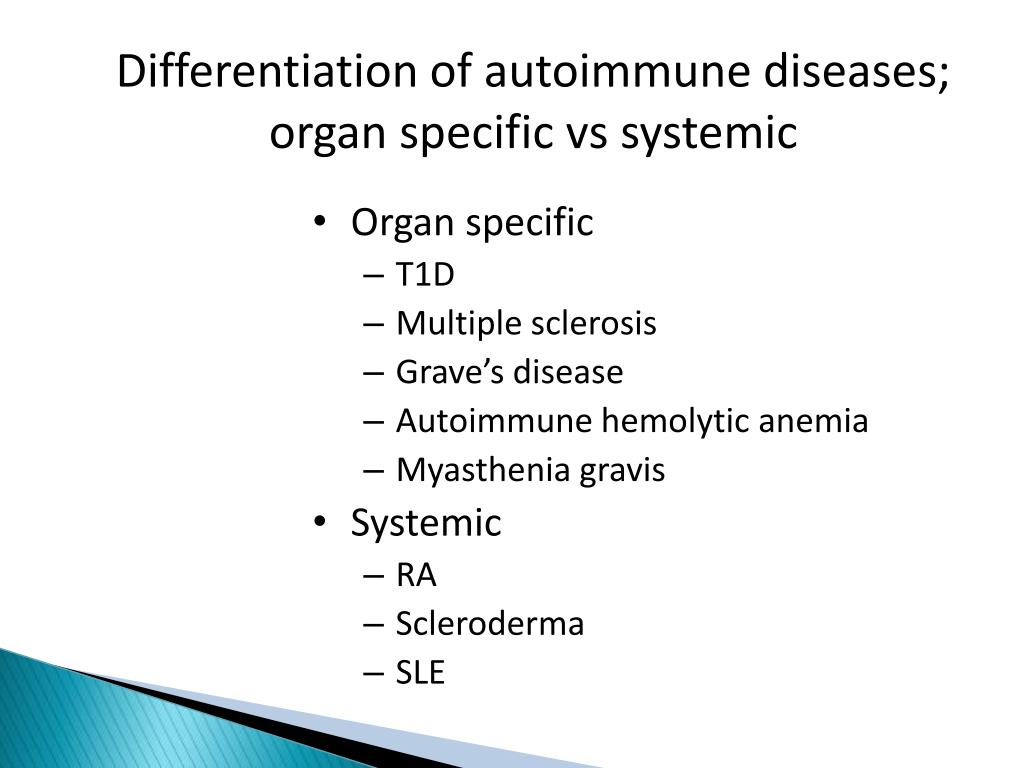 Differentiation of autoimmune diseases; organ specific vs systemic

• Organ specific
– T1D
– Multiple sclerosis
– Grave’s disease
– Autoimmune hemolytic anemia
– Myasthenia gravis
• Systemic
– RA
– Scleroderma
– SLE